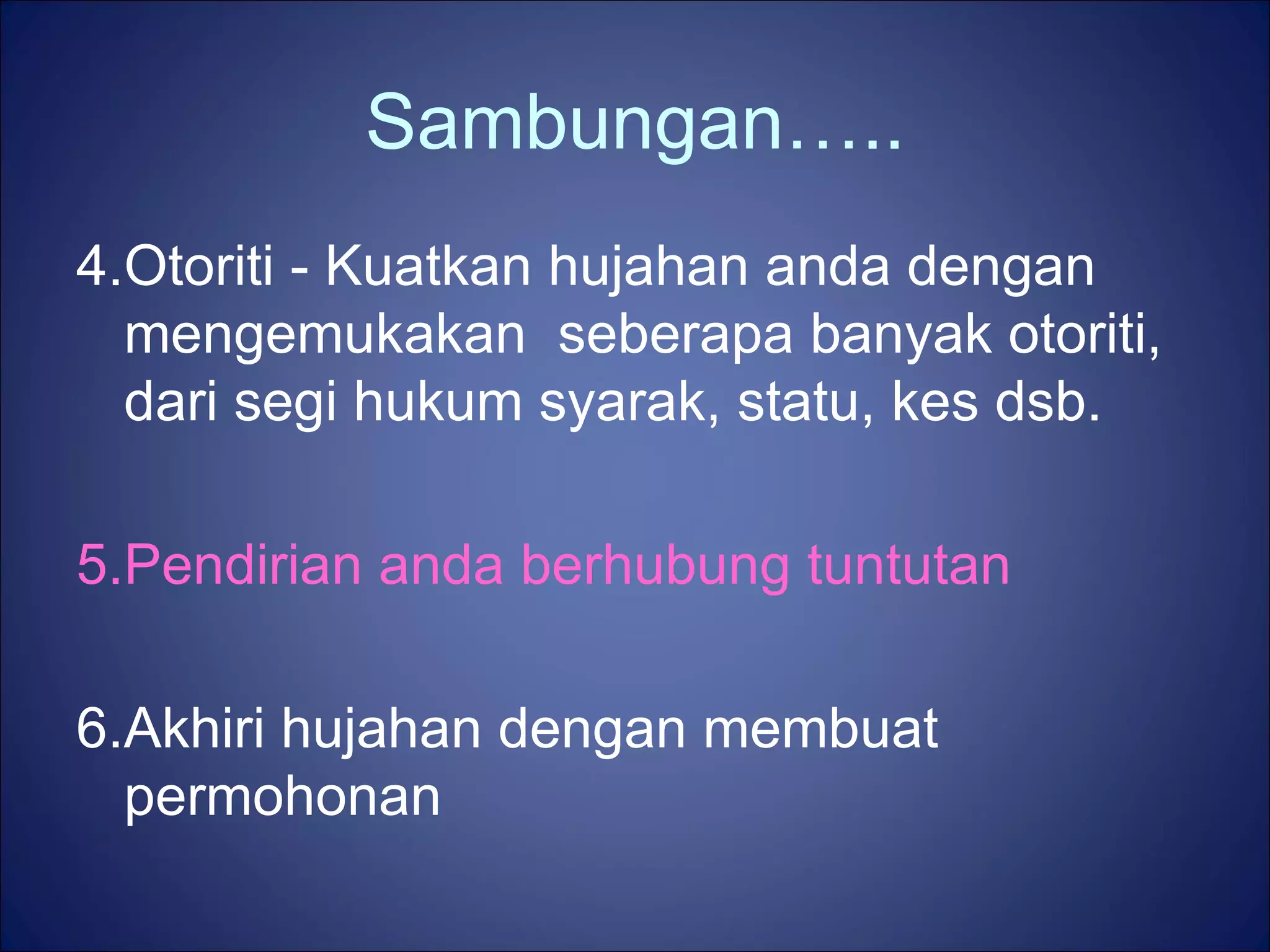 Sambungan…..

4.Otoriti - Kuatkan hujahan anda dengan mengemukakan seberapa banyak otoriti, dari segi hukum syarak, statu, kes dsb.

5.Pendirian anda berhubung tuntutan

6.Akhiri hujahan dengan membuat permohonan